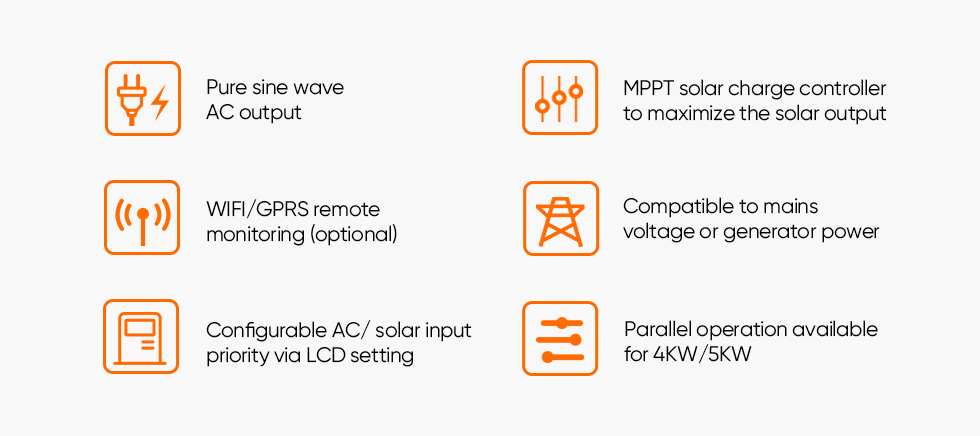 Pure sine wave AC output

WIFI/GPRS remote monitoring (optional)

Configurable AC/ solar input priority via LCD setting

MPPT solar charge controller to maximize the solar output

Compatible to mains voltage or generator power

Parallel operation available for 4KW/5KW